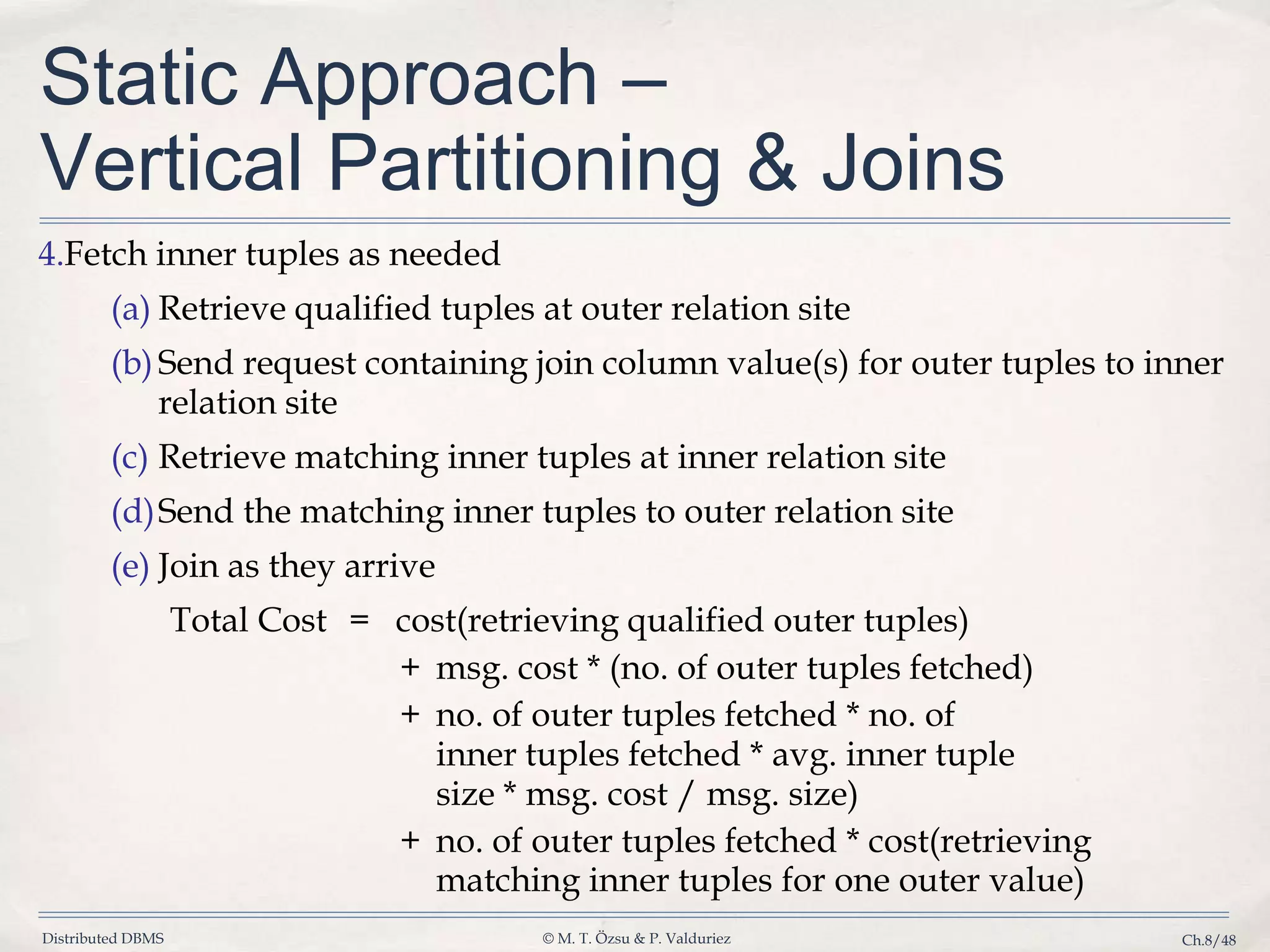 Static Approach – Vertical Partitioning & Joins

4.Fetch inner tuples as needed

(a) Retrieve qualified tuples at outer relation site

(b) Send request containing join column value(s) for outer tuples to inner relation site

(c) Retrieve matching inner tuples at inner relation site

(d) Send the matching inner tuples to outer relation site

(e) Join as they arrive

Total Cost = cost(retrieving qualified outer tuples)
+ msg. cost * (no. of outer tuples fetched)
+ no. of outer tuples fetched * no. of inner tuples fetched * avg. inner tuple size * msg. cost / msg. size)
+ no. of outer tuples fetched * cost(retrieving matching inner tuples for one outer value)

Distributed DBMS
© M. T. Özsu & P. Valduriez
Ch.8/48